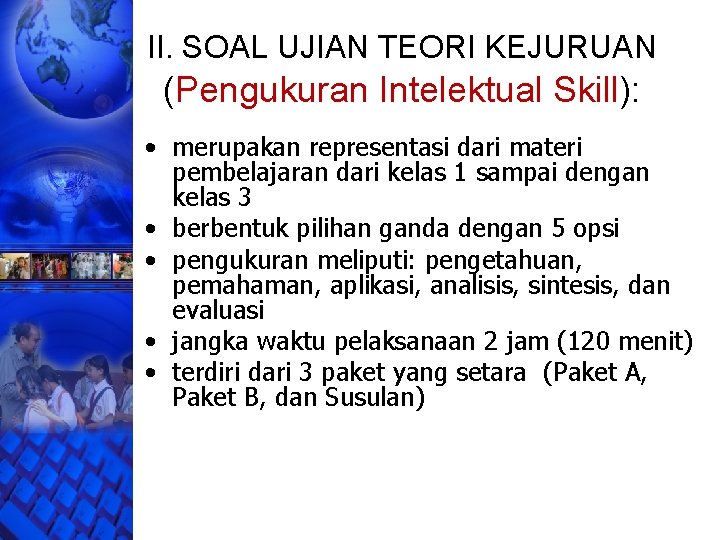 II. SOAL UJIAN TEORI KEJURUAN
(Pengukuran Intelektual Skill):

• merupakan representasi dari materi pembelajaran dari kelas 1 sampai dengan kelas 3
• berbentuk pilihan ganda dengan 5 opsi
• pengukuran meliputi: pengetahuan, pemahaman, aplikasi, analisis, sintesis, dan evaluasi
• jangka waktu pelaksanaan 2 jam (120 menit)
• terdiri dari 3 paket yang setara (Paket A, Paket B, dan Susulan)